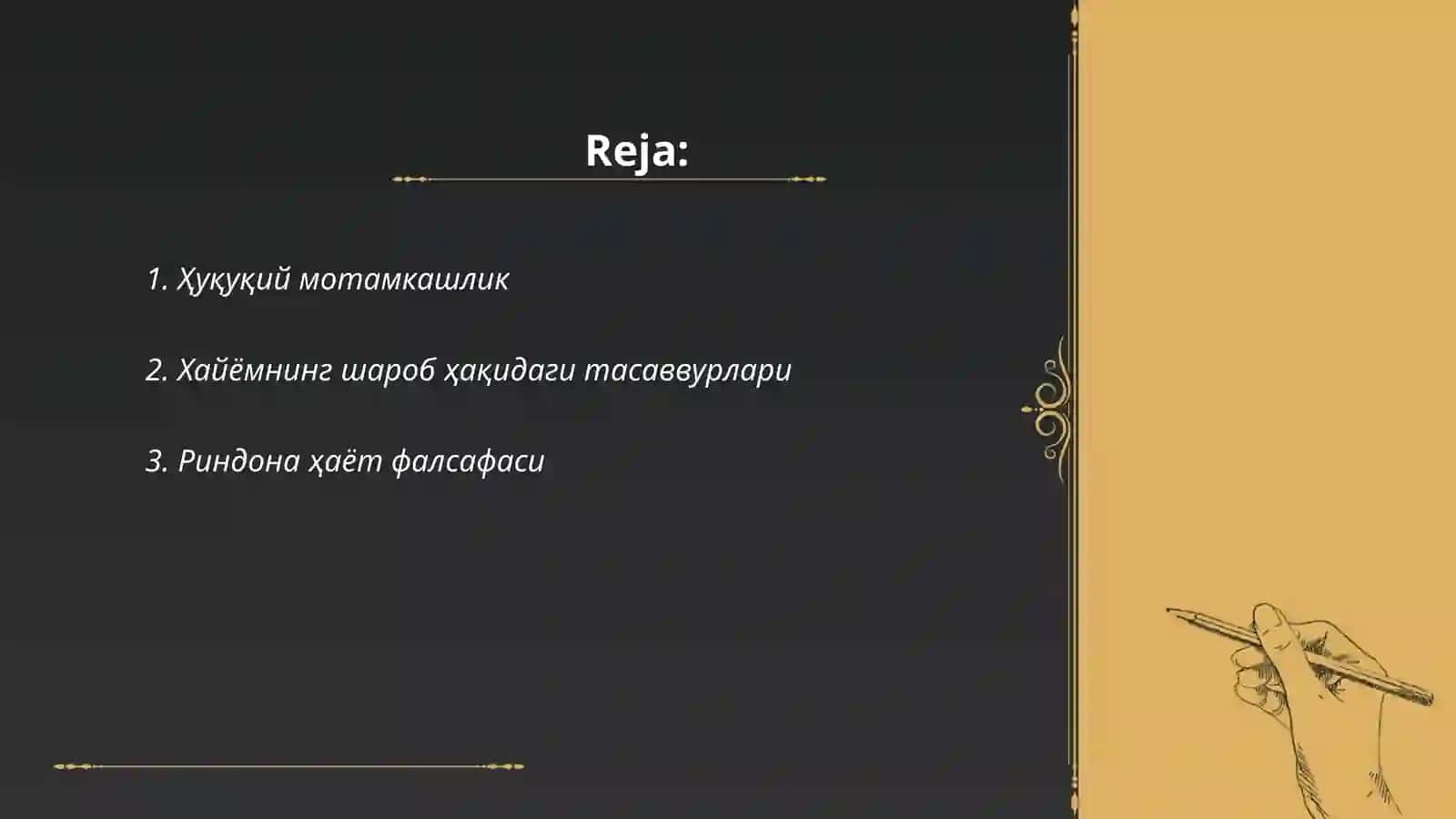 Reja:

1. Ҳуқуқий мотамкашлик

2. Хайёмнинг шароб ҳақидаги тасаввурлари

3. Риндона ҳаёт фалсафаси